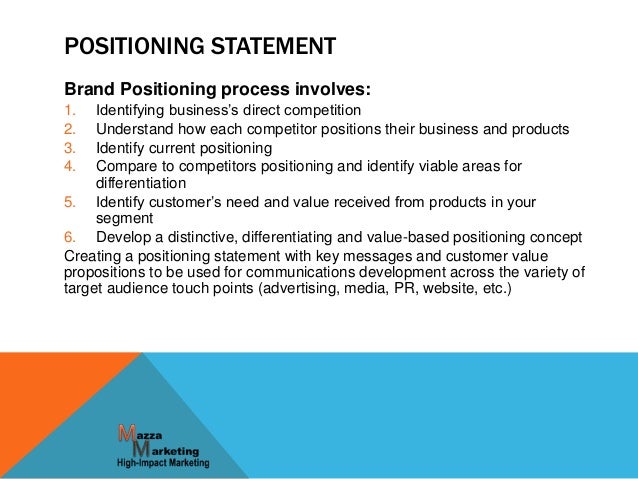 POSITIONING STATEMENT

Brand Positioning process involves:

1. Identifying business's direct competition
2. Understand how each competitor positions their business and products
3. Identify current positioning
4. Compare to competitors positioning and identify viable areas for differentiation
5. Identify customer's need and value received from products in your segment
6. Develop a distinctive, differentiating and value-based positioning concept

Creating a positioning statement with key messages and customer value propositions to be used for communications development across the variety of target audience touch points (advertising, media, PR, website, etc.)

Mazza
Marketing
High-Impact Marketing